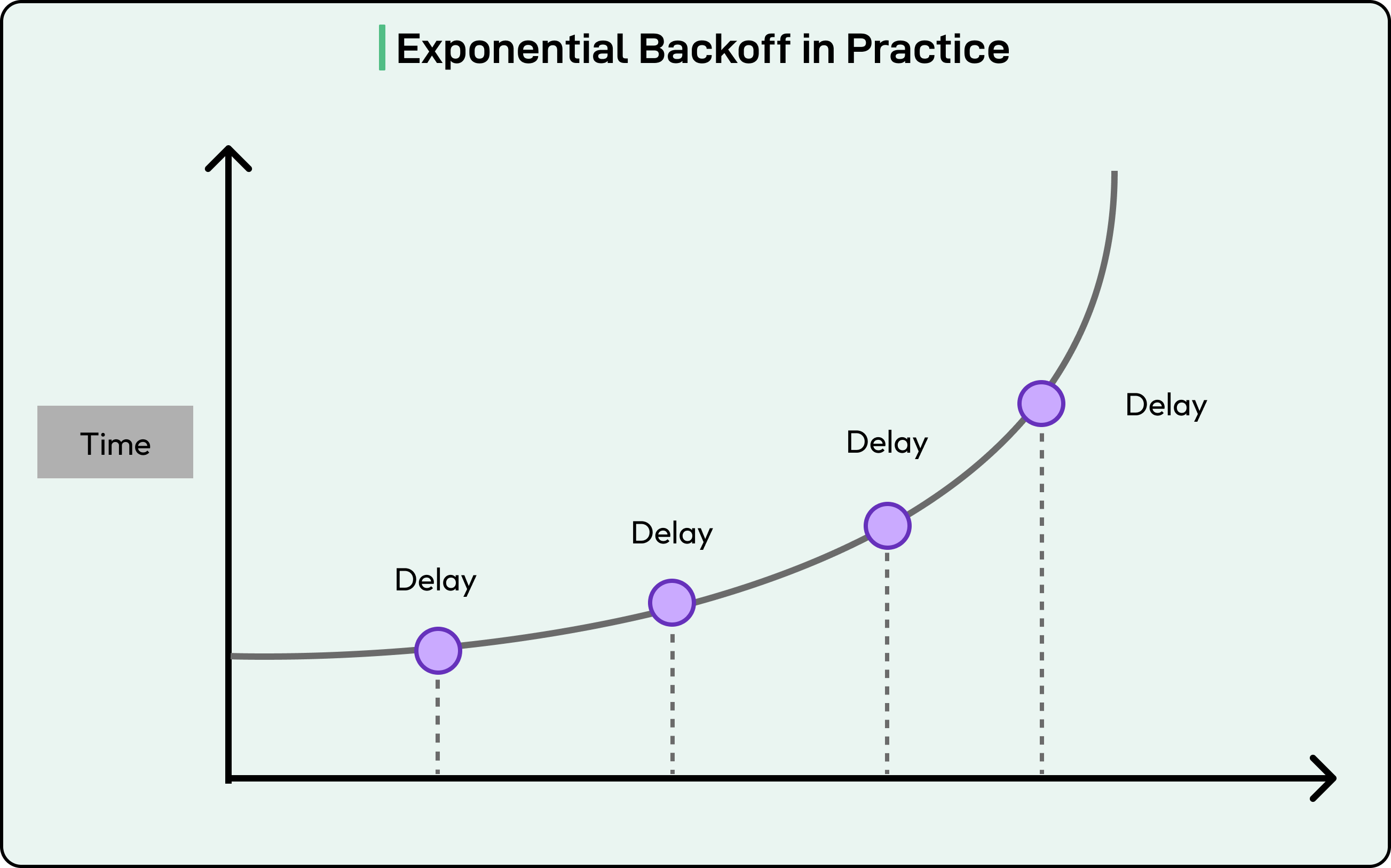 Exponential Backoff in Practice

Time

Delay

Delay

Delay

Delay